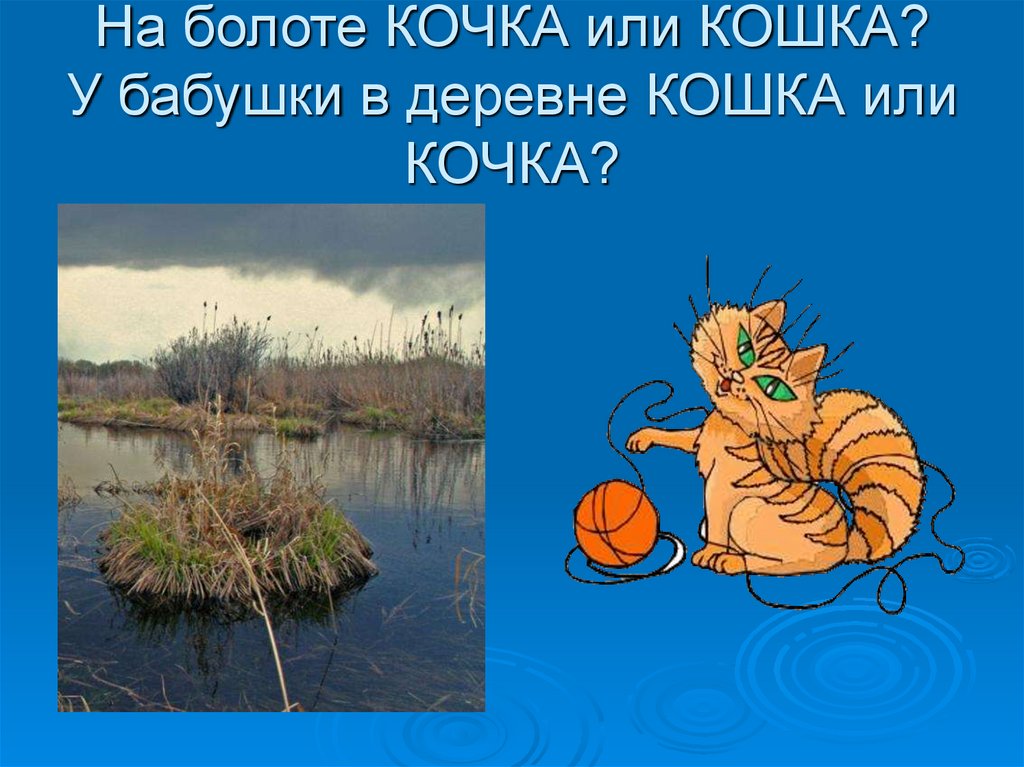 На болоте КОЧКА или КОШКА?
У бабушки в деревне КОШКА или КОЧКА?